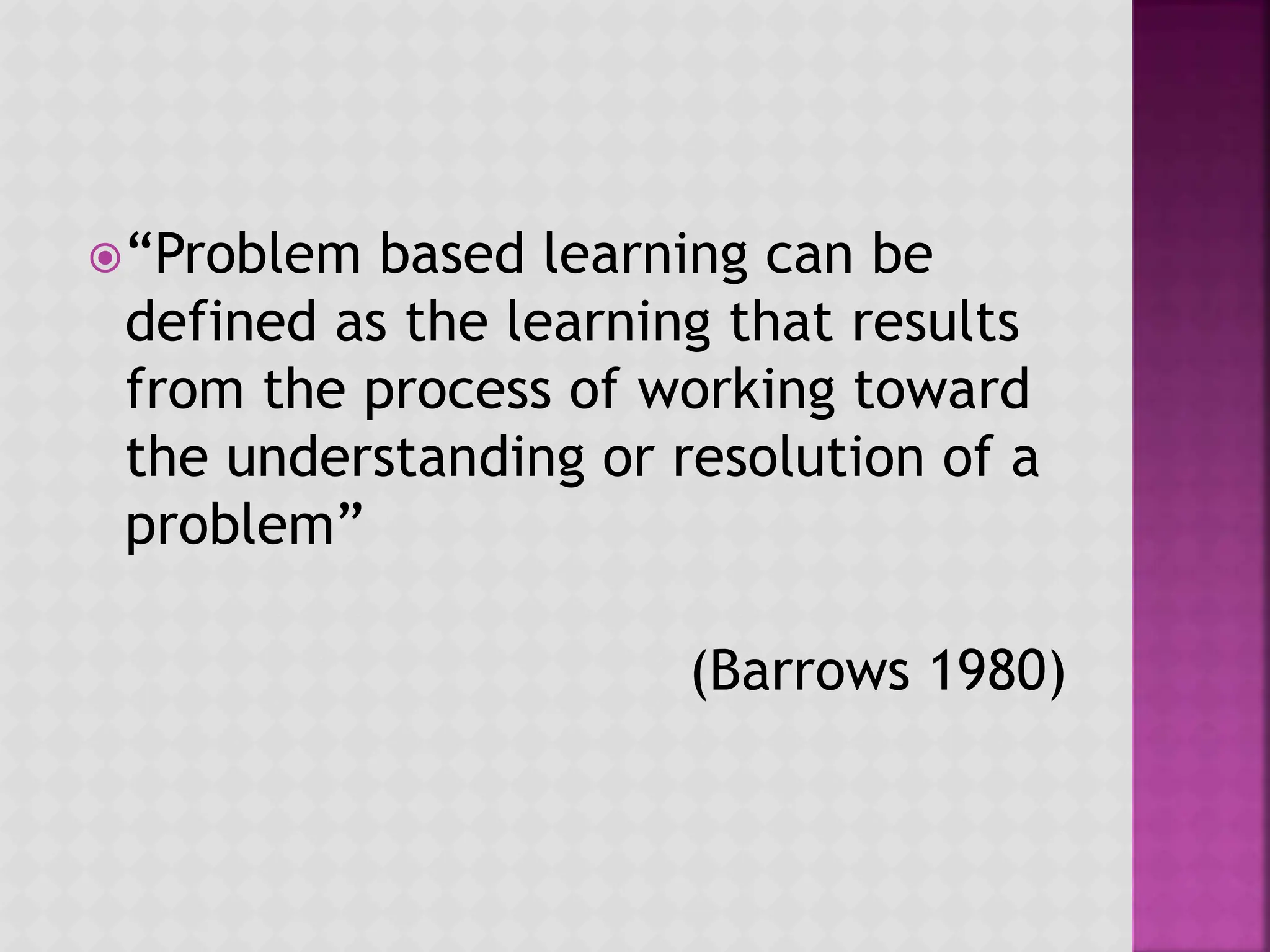 “Problem based learning can be defined as the learning that results from the process of working toward the understanding or resolution of a problem”

(Barrows 1980)